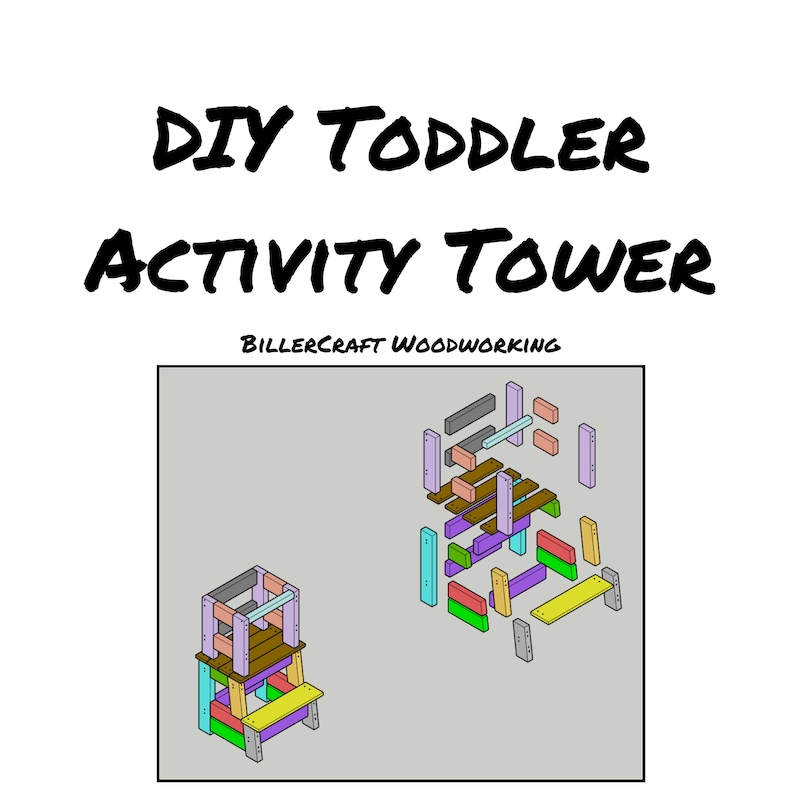 DIY Toddler Activity Tower

BillerCraft Woodworking